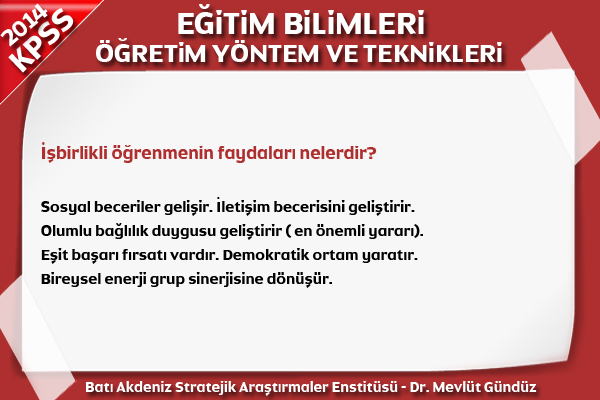 2014 KPSS

EĞİTİM BİLİMLERİ
ÖĞRETİM YÖNTEM VE TEKNİKLERİ

İşbirlikli öğrenmenin faydaları nelerdir?

Sosyal beceriler gelişir. İletişim becerisini geliştirir.
Olumlu bağlılık duygusu geliştirir ( en önemli yararı).
Eşit başarı fırsatı vardır. Demokratik ortam yaratır.
Bireysel enerji grup sinerjisine dönüşür.

Batı Akdeniz Stratejik Araştırmaler Enstitüsü - Dr. Mevlüt Gündüz